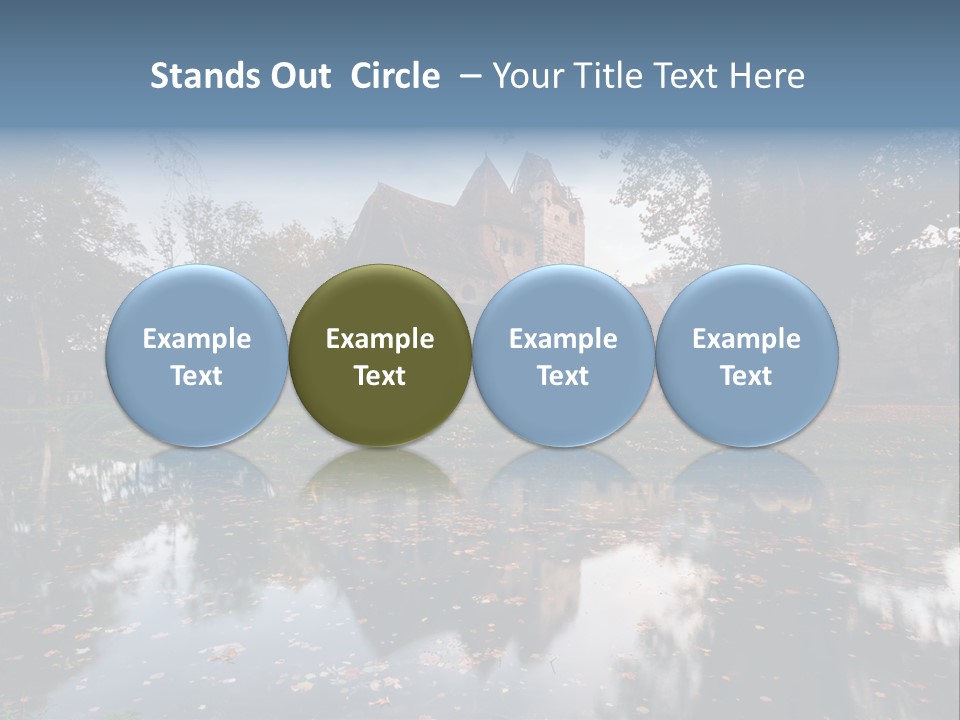 Stands Out Circle – Your Title Text Here

Example Text

Example Text

Example Text

Example Text